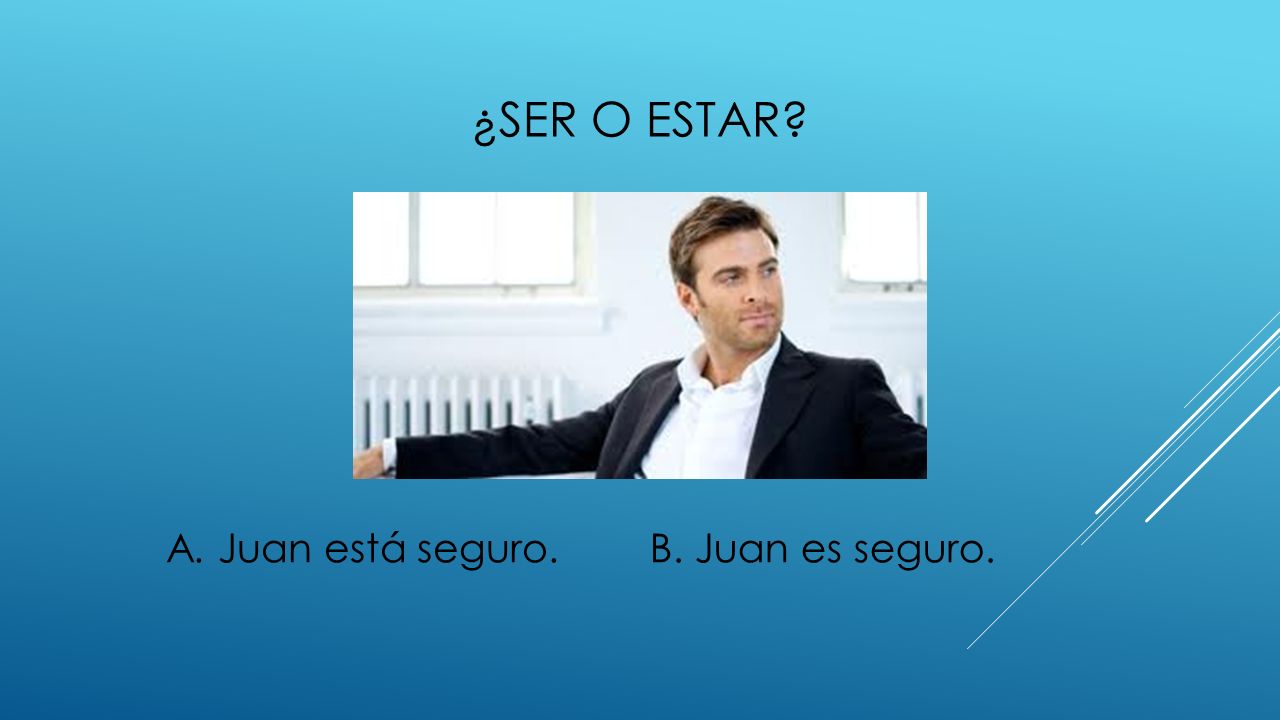 ¿SER O ESTAR?

A. Juan está seguro.

B. Juan es seguro.